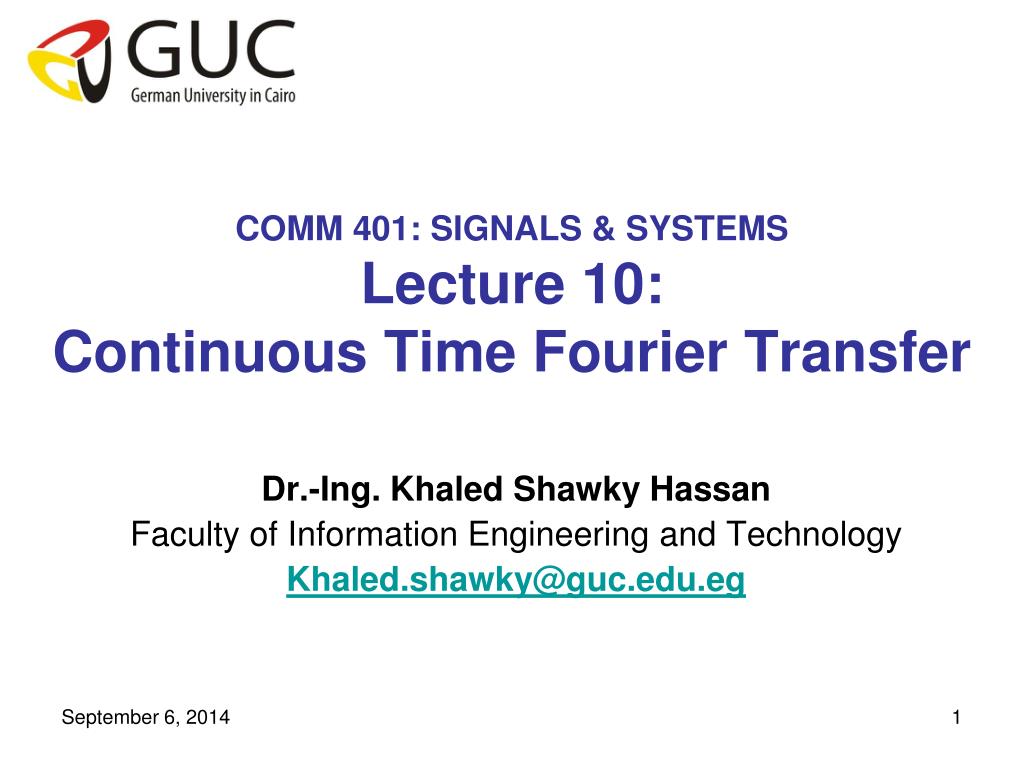 GUC
German University in Cairo

COMM 401: SIGNALS & SYSTEMS
Lecture 10:
Continuous Time Fourier Transfer

Dr.-Ing. Khaled Shawky Hassan
Faculty of Information Engineering and Technology
Khaled.shawky@guc.edu.eg

September 6, 2014

1